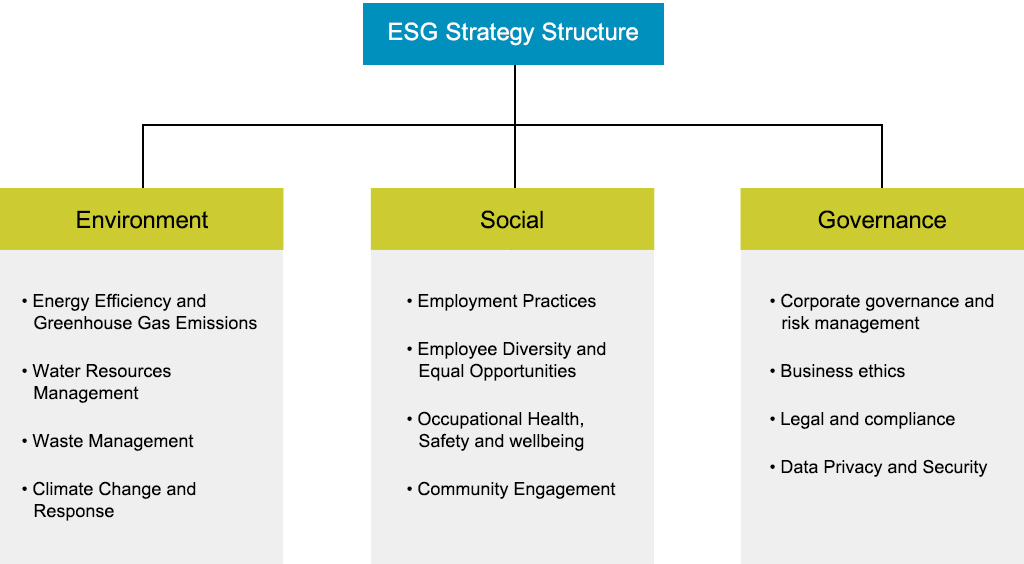 ESG Strategy Structure

Environment

• Energy Efficiency and Greenhouse Gas Emissions
• Water Resources Management
• Waste Management
• Climate Change and Response

Social

• Employment Practices
• Employee Diversity and Equal Opportunities
• Occupational Health, Safety and wellbeing
• Community Engagement

Governance

• Corporate governance and risk management
• Business ethics
• Legal and compliance
• Data Privacy and Security